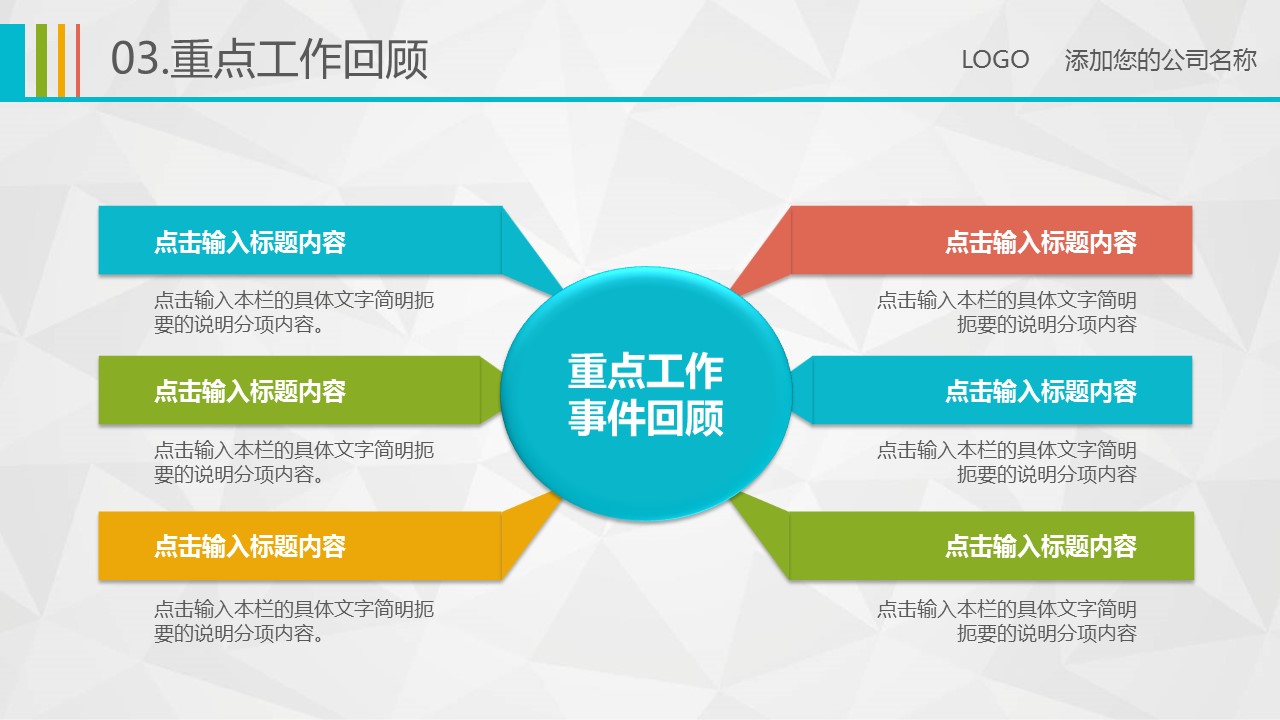 03.重点工作回顾

LOGO 添加您的公司名称

点击输入标题内容

点击输入本栏的具体文字简明扼要的说明分项内容。

点击输入标题内容

点击输入本栏的具体文字简明扼要的说明分项内容。

点击输入标题内容

点击输入本栏的具体文字简明扼要的说明分项内容。

重点工作事件回顾

点击输入标题内容

点击输入本栏的具体文字简明扼要的说明分项内容

点击输入标题内容

点击输入本栏的具体文字简明扼要的说明分项内容

点击输入标题内容

点击输入本栏的具体文字简明扼要的说明分项内容